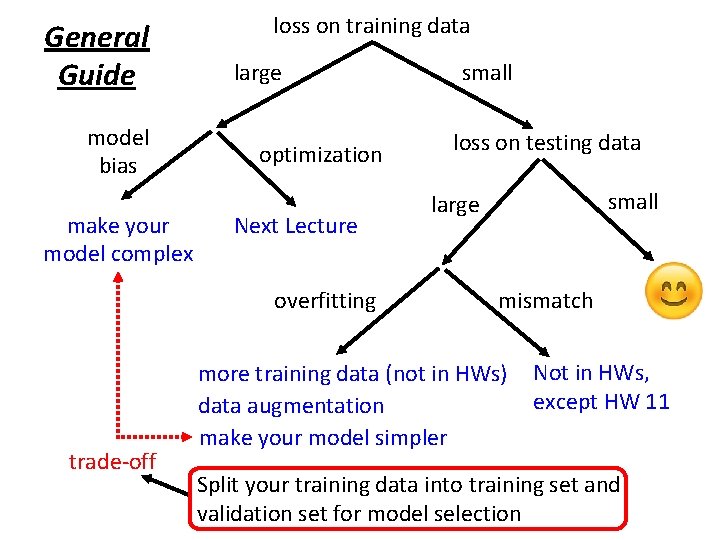 General Guide

loss on training data

large

small

model bias

optimization

make your model complex

Next Lecture

loss on testing data

large

small

overfitting

mismatch

more training data (not in HWs)
data augmentation
make your model simpler

Not in HWs, except HW 11

trade-off

Split your training data into training set and validation set for model selection